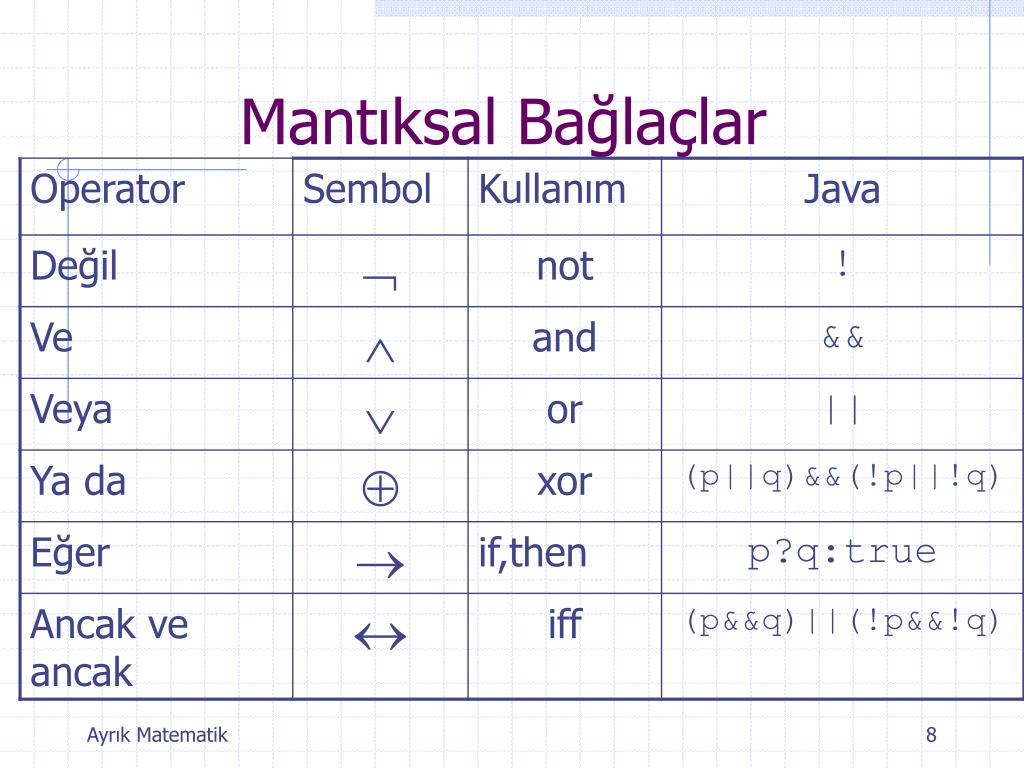 Mantıksal Bağlaçlar

| Operator | Sembol | Kullanım | Java |
|---|---|---|---|
| Değil | $\neg$ | not | ! |
| Ve | $\wedge$ | and | && |
| Veya | $\vee$ | or | \|\| |
| Ya da | $\oplus$ | xor | (p\|\|q)&&(!p\|\|!q) |
| Eğer | $\rightarrow$ | if,then | p?q:true |
| Ancak ve ancak | $\leftrightarrow$ | iff | (p&&q)\|\|(!p&&!q) |

Ayrık Matematik

8